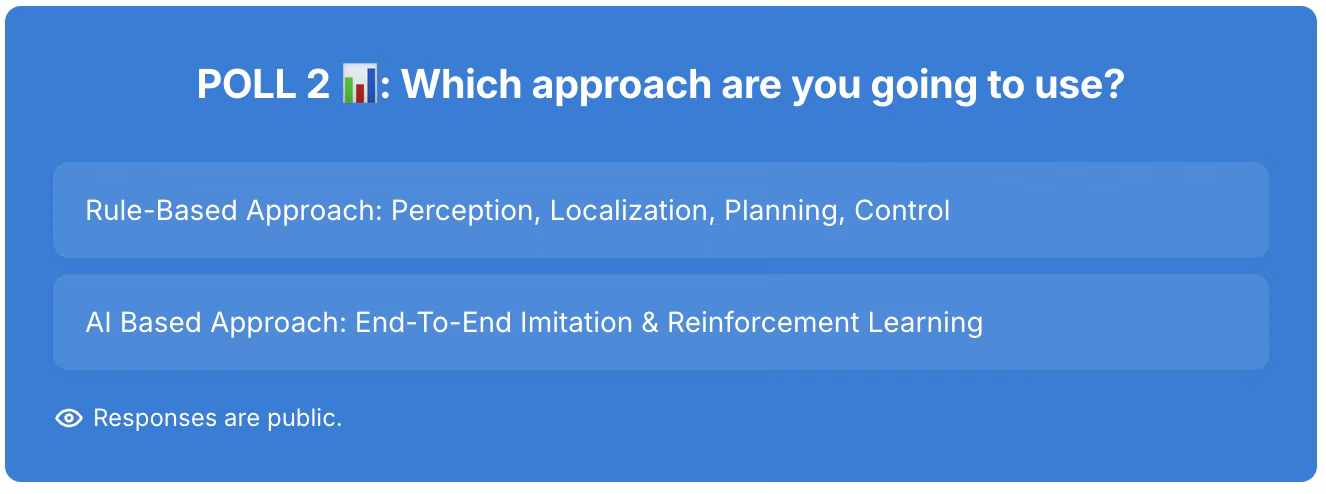 POLL 2 📊: Which approach are you going to use?

Rule-Based Approach: Perception, Localization, Planning, Control

AI Based Approach: End-To-End Imitation & Reinforcement Learning

Responses are public.